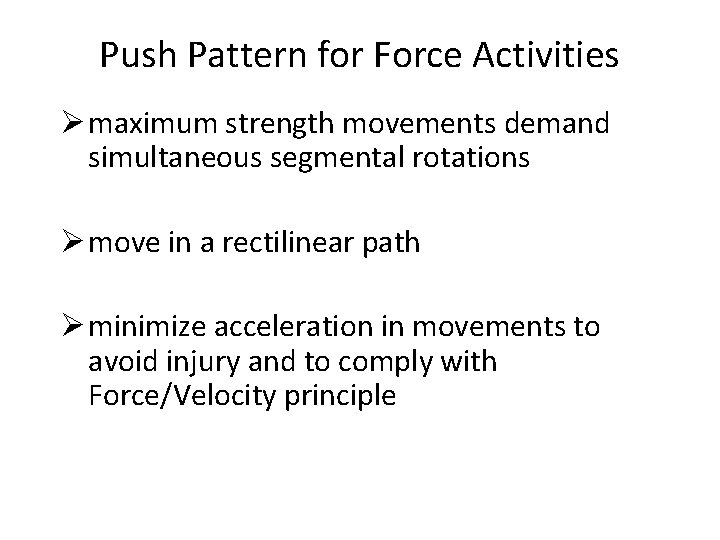 Push Pattern for Force Activities

➢ maximum strength movements demand simultaneous segmental rotations

➢ move in a rectilinear path

➢ minimize acceleration in movements to avoid injury and to comply with Force/Velocity principle